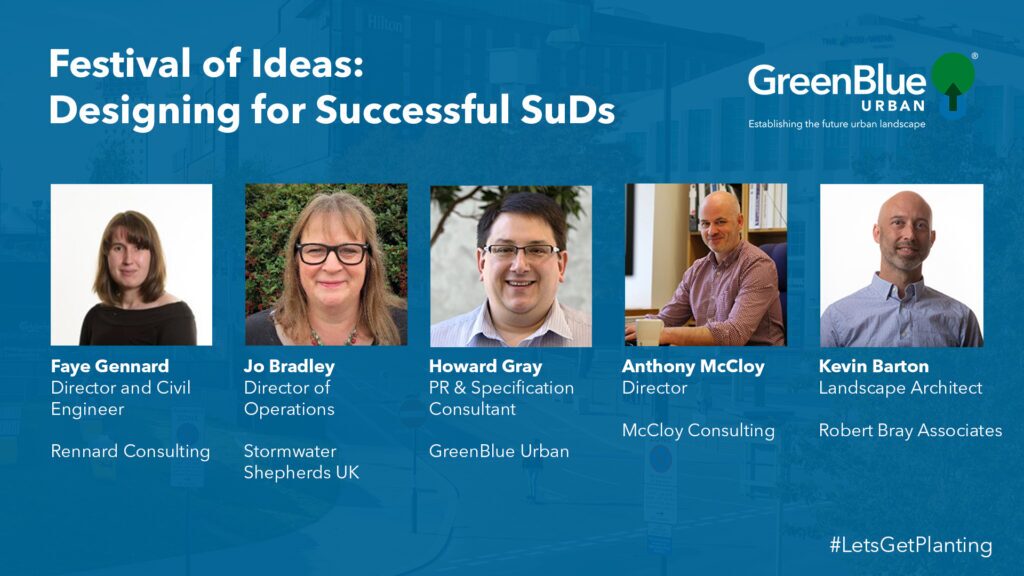 Festival of Ideas:
Designing for Successful SuDs

GreenBlue URBAN
Establishing the future urban landscape

Faye Gennard
Director and Civil Engineer

Rennard Consulting

Jo Bradley
Director of Operations

Stormwater Shepherds UK

Howard Gray
PR & Specification Consultant

GreenBlue Urban

Anthony McCloy
Director

McCloy Consulting

Kevin Barton
Landscape Architect

Robert Bray Associates

#LetsGetPlanting